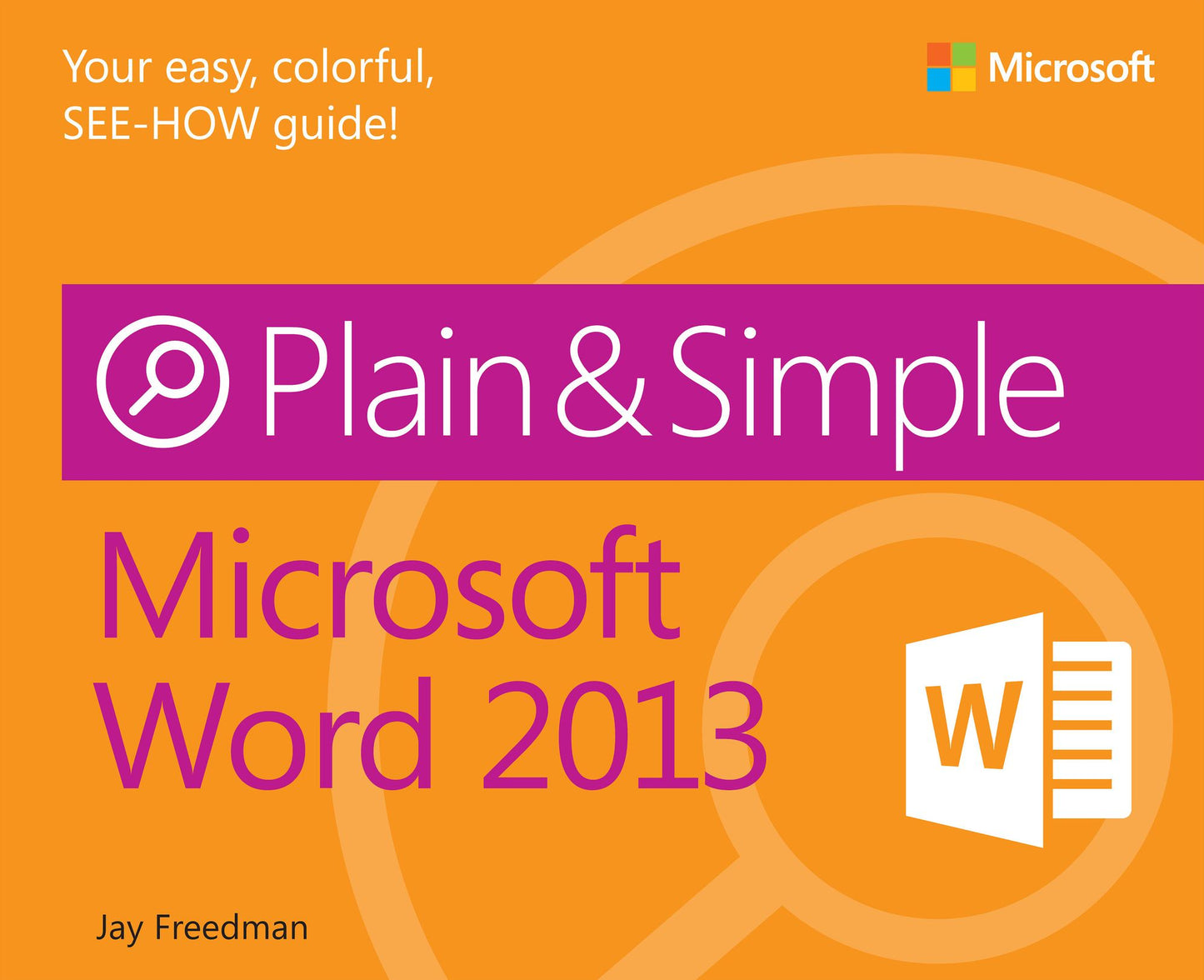 Your easy, colorful, SEE-HOW guide!

Microsoft

Plain & Simple

Microsoft Word 2013

W

Jay Freedman